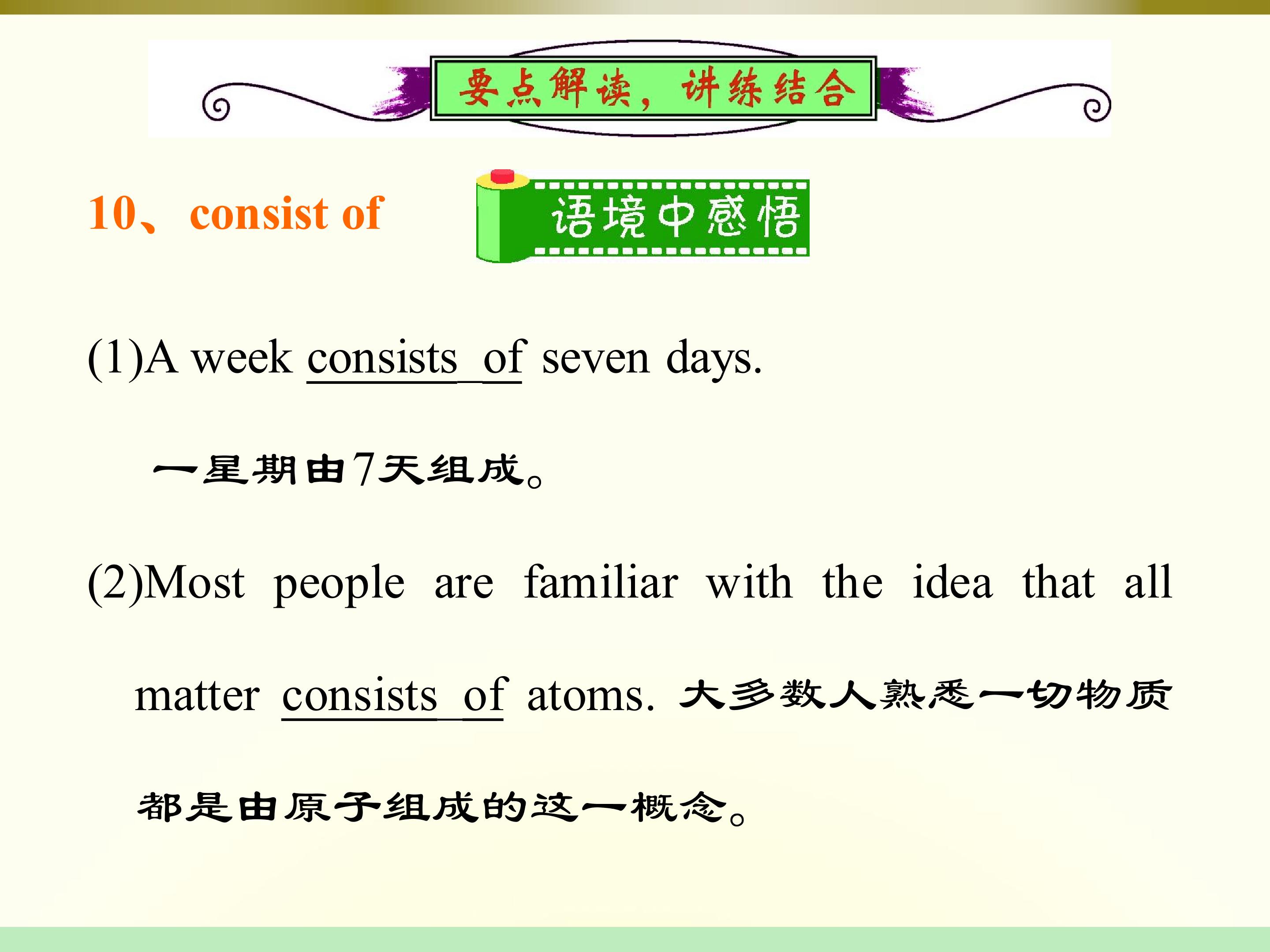 要点解读，讲练结合

10、consist of

语境中感悟

(1)A week consists of seven days.

一星期由7天组成。

(2)Most people are familiar with the idea that all matter consists of atoms. 大多数人熟悉一切物质都是由原子组成的这一概念。